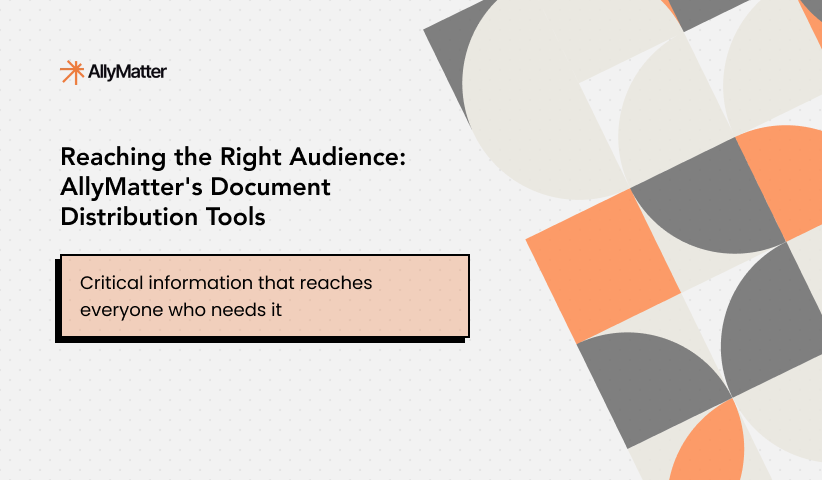 AllyMatter

Reaching the Right Audience: AllyMatter's Document Distribution Tools

Critical information that reaches everyone who needs it